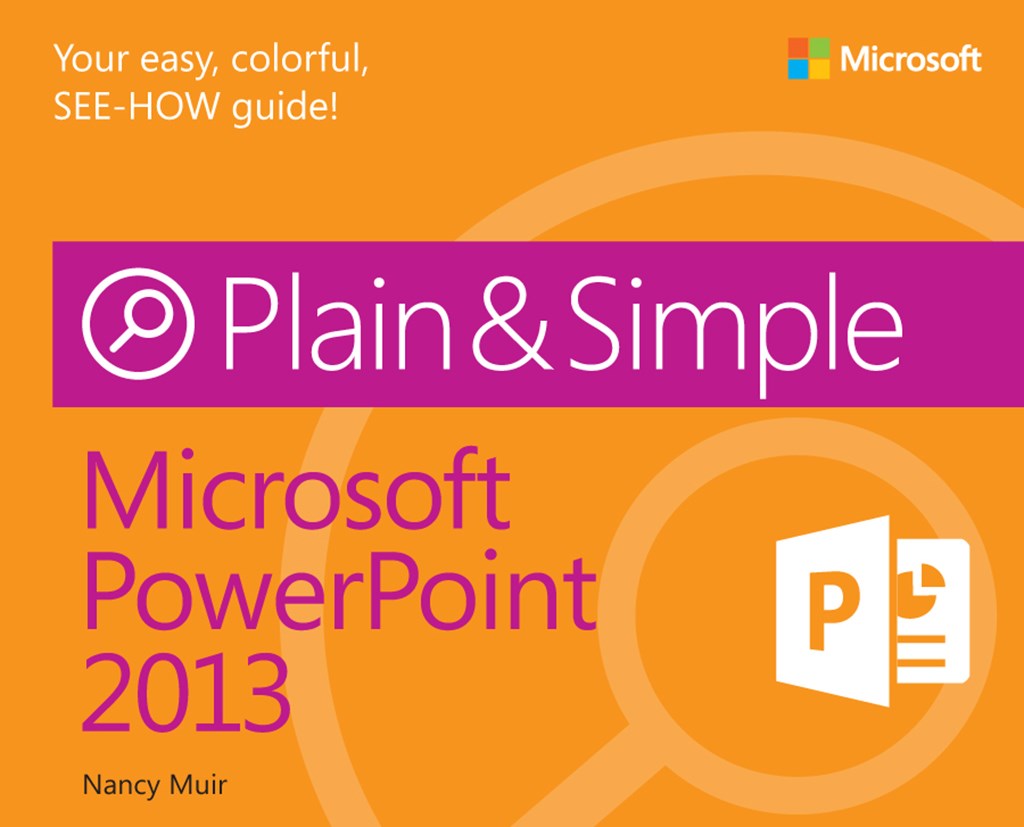 Your easy, colorful, SEE-HOW guide!

Microsoft

Plain & Simple

Microsoft PowerPoint 2013

P

Nancy Muir